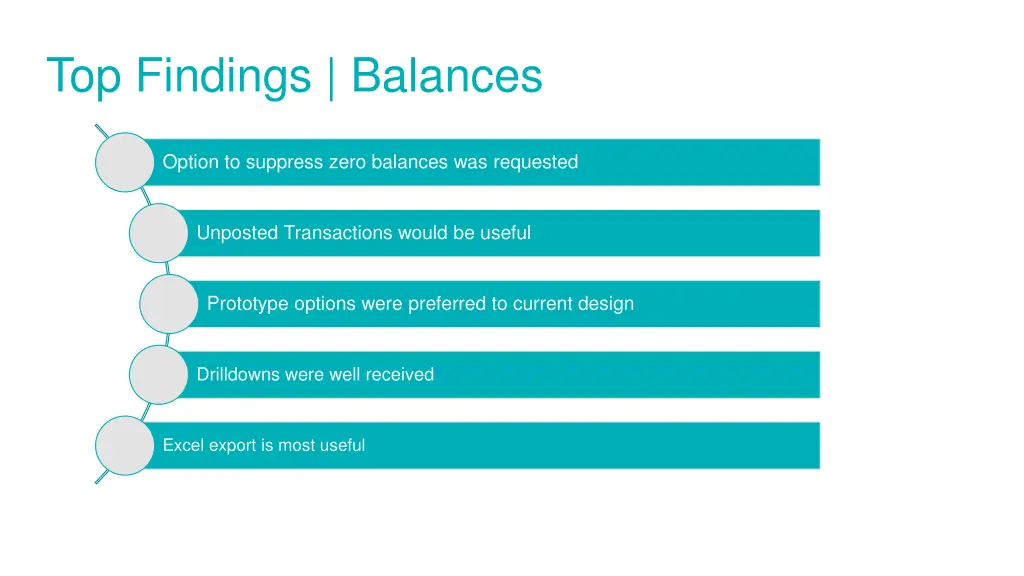 Top Findings | Balances

Option to suppress zero balances was requested

Unposted Transactions would be useful

Prototype options were preferred to current design

Drilldowns were well received

Excel export is most useful